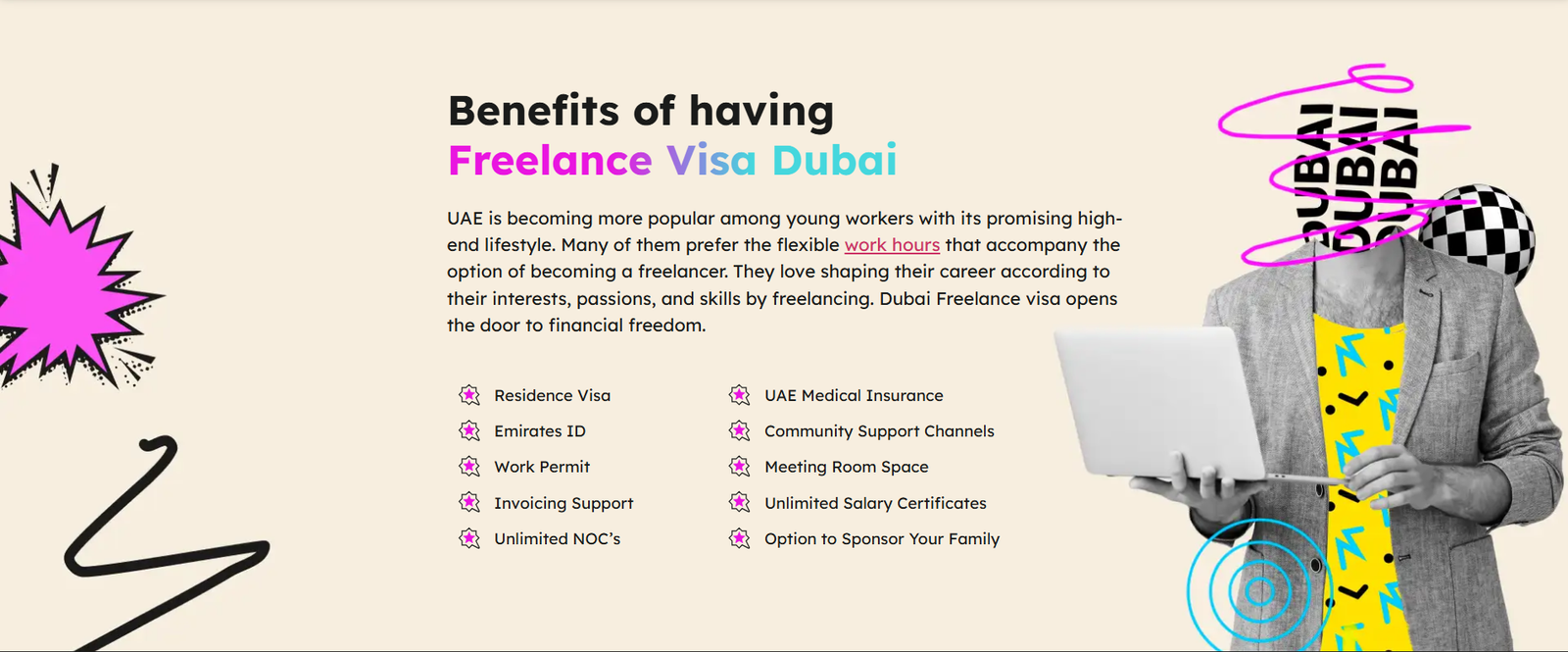 Benefits of having
Freelance Visa Dubai

UAE is becoming more popular among young workers with its promising high-end lifestyle. Many of them prefer the flexible work hours that accompany the option of becoming a freelancer. They love shaping their career according to their interests, passions, and skills by freelancing. Dubai Freelance visa opens the door to financial freedom.

Residence Visa
Emirates ID
Work Permit
Invoicing Support
Unlimited NOC's

UAE Medical Insurance
Community Support Channels
Meeting Room Space
Unlimited Salary Certificates
Option to Sponsor Your Family

DUBAI DUBAI DUBAI